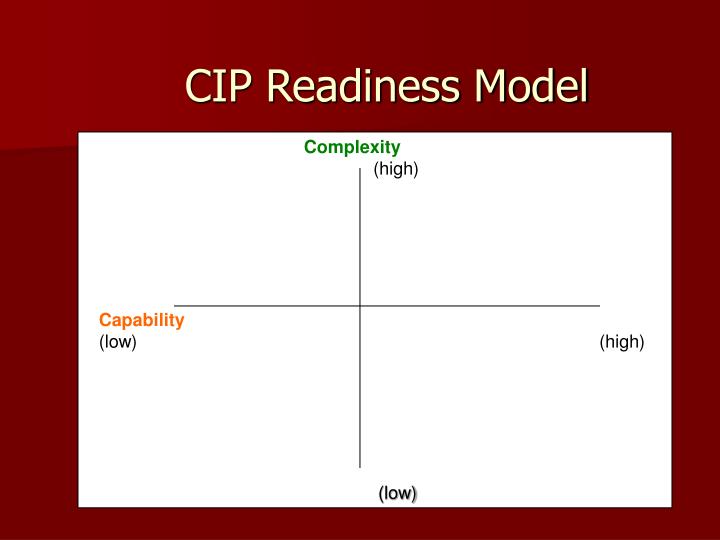 CIP Readiness Model

Complexity
(high)

Capability
(low)

(high)

(low)